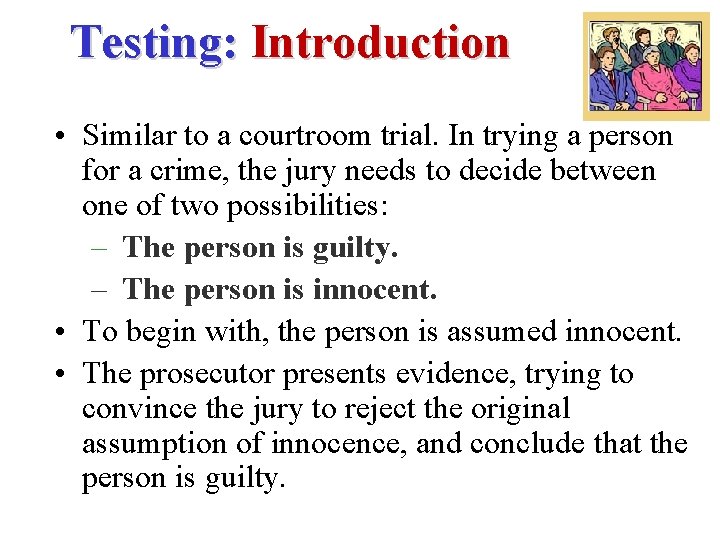 Testing: Introduction

• Similar to a courtroom trial. In trying a person for a crime, the jury needs to decide between one of two possibilities:
– The person is guilty.
– The person is innocent.
• To begin with, the person is assumed innocent.
• The prosecutor presents evidence, trying to convince the jury to reject the original assumption of innocence, and conclude that the person is guilty.